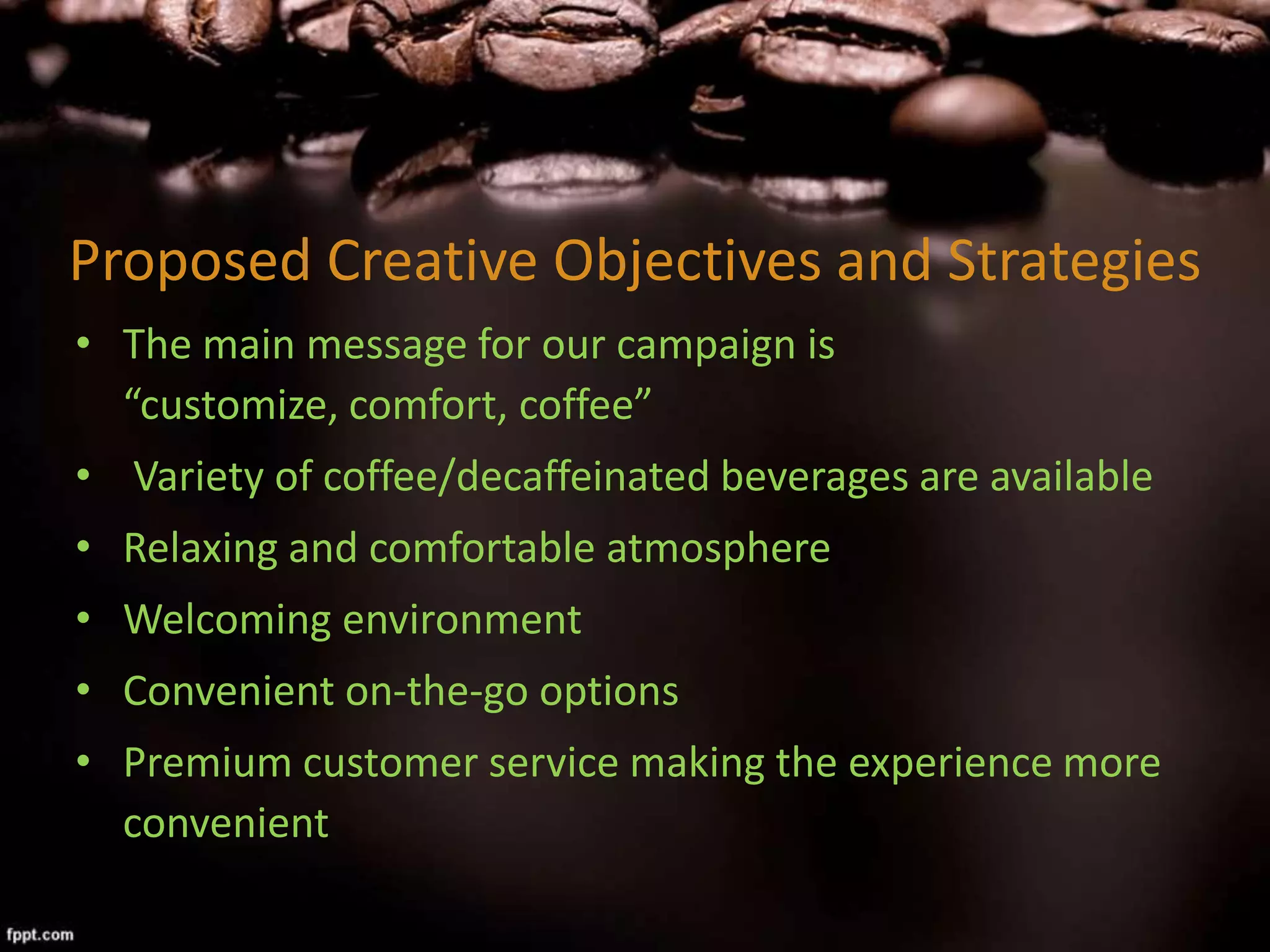 Proposed Creative Objectives and Strategies

• The main message for our campaign is “customize, comfort, coffee”
• Variety of coffee/decaffeinated beverages are available
• Relaxing and comfortable atmosphere
• Welcoming environment
• Convenient on-the-go options
• Premium customer service making the experience more convenient

fppt.com